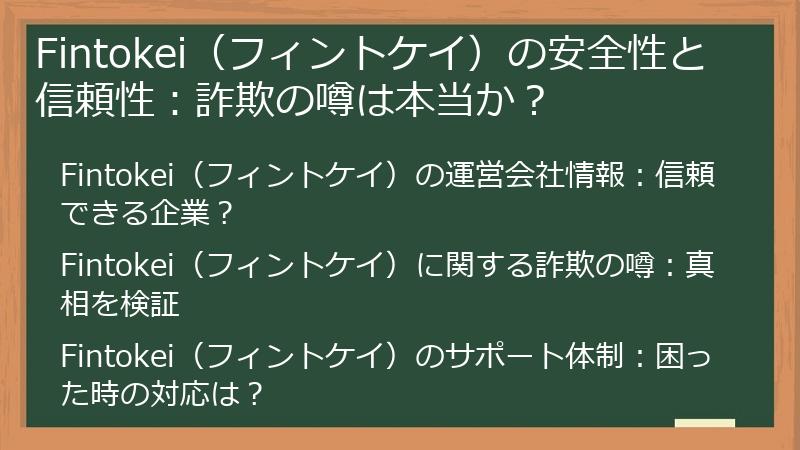 Fintokei（フィントケイ）の安全性と信頼性：詐欺の噂は本当か？

Fintokei（フィントケイ）の運営会社情報：信頼できる企業？

Fintokei（フィントケイ）に関する詐欺の噂：真相を検証

Fintokei（フィントケイ）のサポート体制：困った時の対応は？